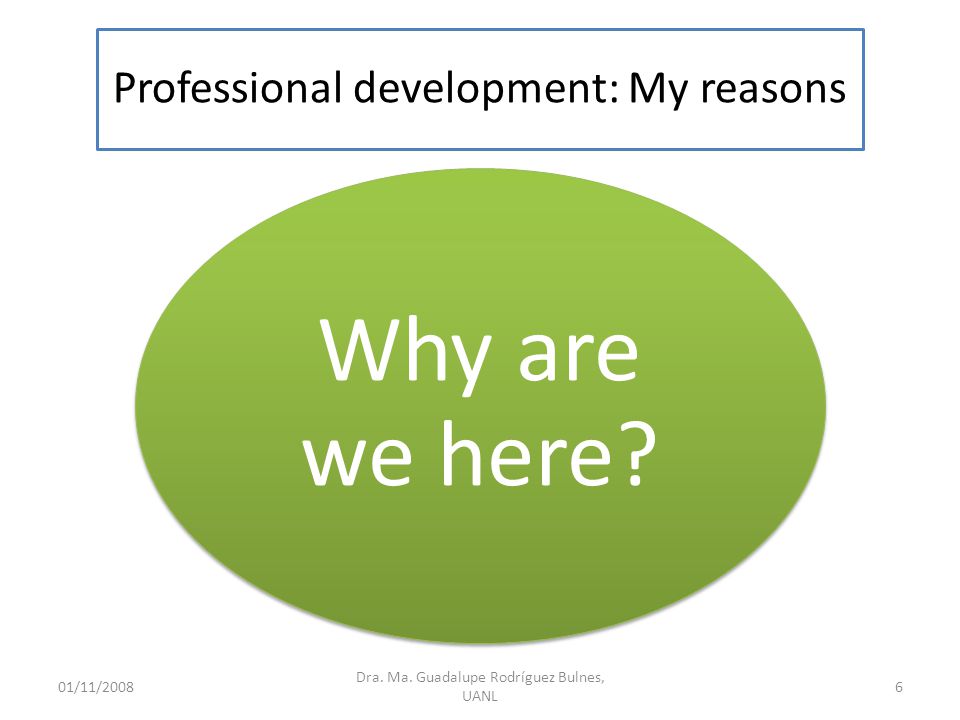 Professional development: My reasons

Why are we here?

01/11/2008

Dra. Ma. Guadalupe Rodríguez Bulnes, UANL

6